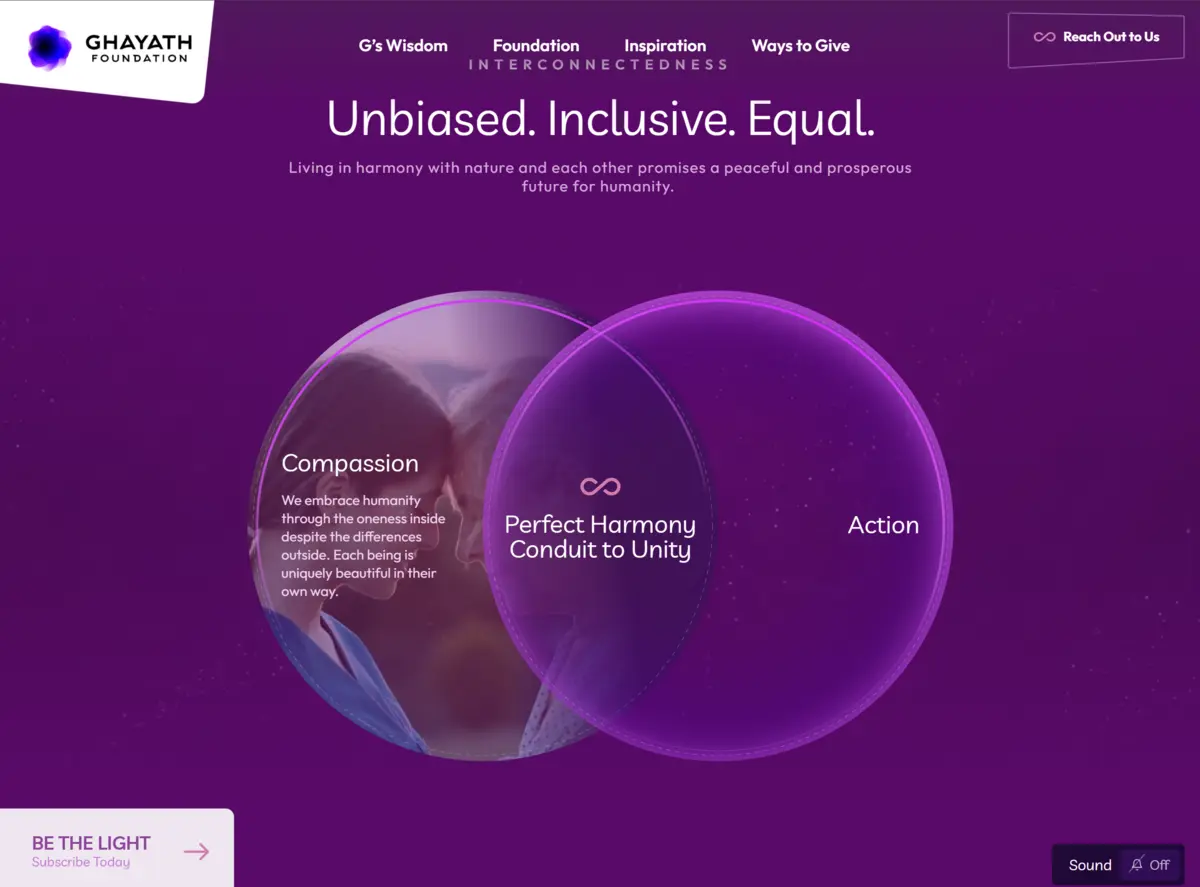 GHAYATH FOUNDATION

G's Wisdom Foundation Inspiration Ways to Give

Reach Out to Us

INTERCONNECTEDNESS

Unbiased. Inclusive. Equal.

Living in harmony with nature and each other promises a peaceful and prosperous future for humanity.

Compassion

We embrace humanity through the oneness inside despite the differences outside. Each being is uniquely beautiful in their own way.

Perfect Harmony
Conduit to Unity

Action

BE THE LIGHT
Subscribe Today

Sound Off